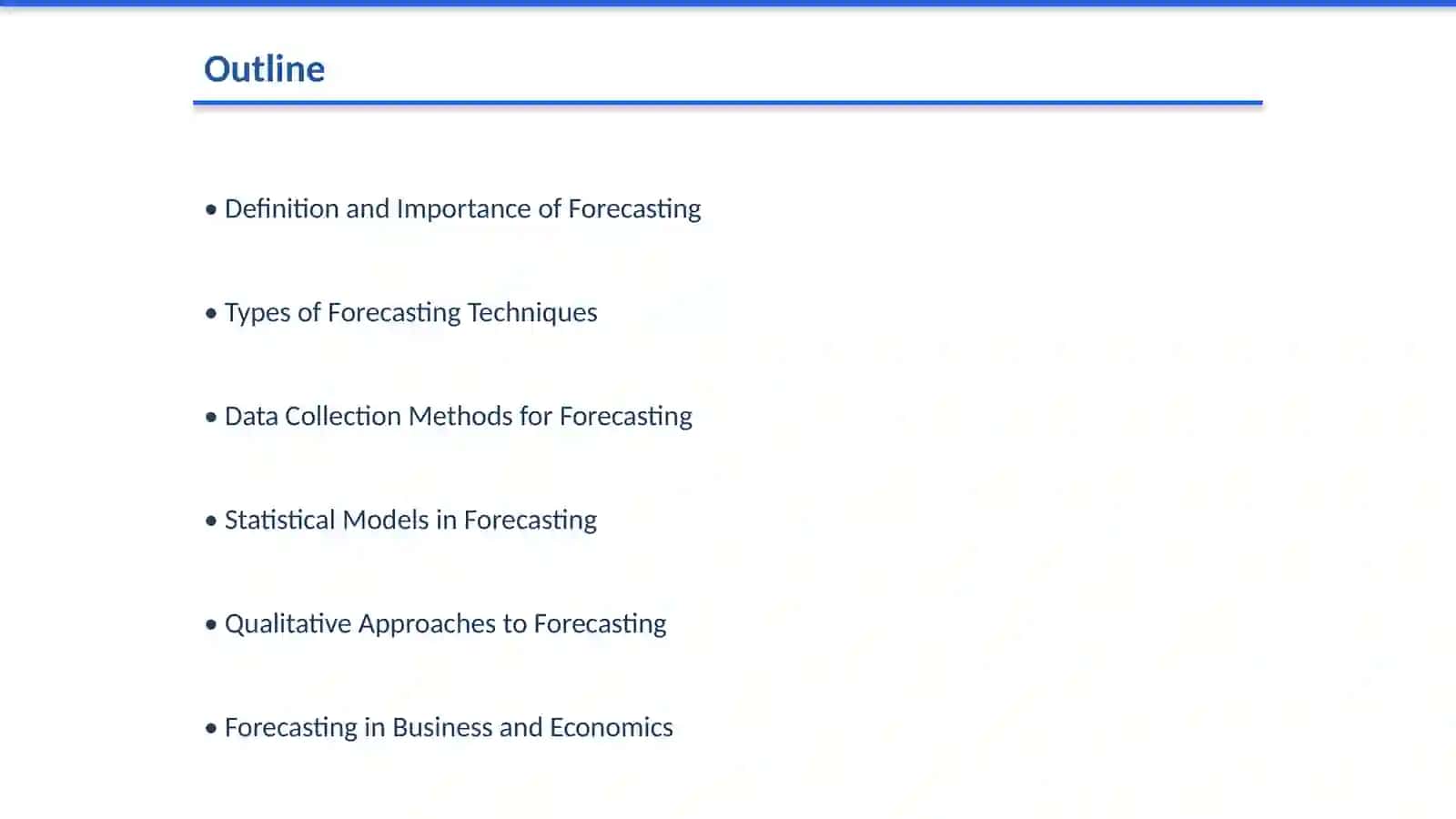 Outline

• Definition and Importance of Forecasting

• Types of Forecasting Techniques

• Data Collection Methods for Forecasting

• Statistical Models in Forecasting

• Qualitative Approaches to Forecasting

• Forecasting in Business and Economics